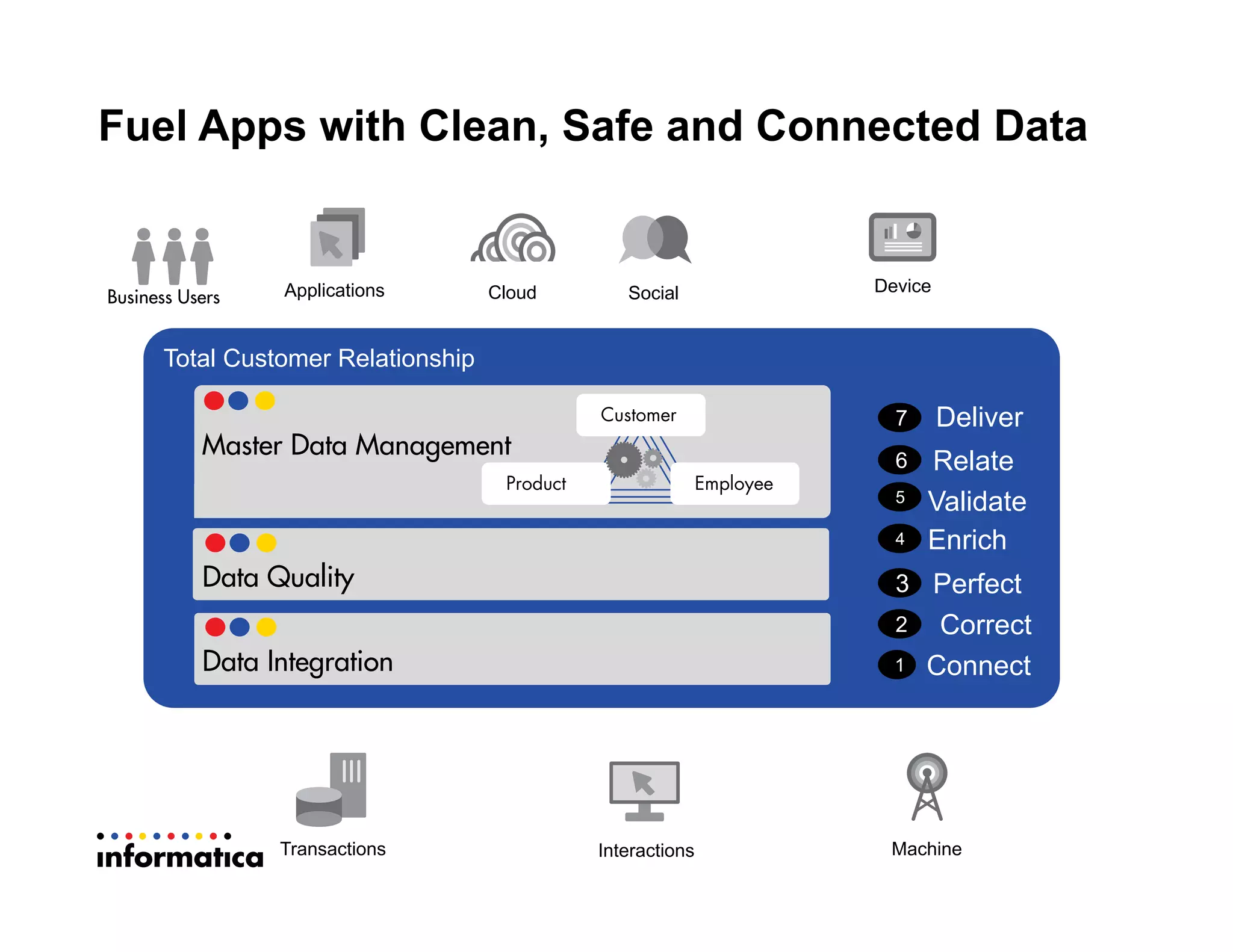 Fuel Apps with Clean, Safe and Connected Data

Business Users

Applications

Cloud

Social

Device

Total Customer Relationship

Master Data Management

Customer

Product

Employee

Data Quality

Data Integration

7 Deliver

6 Relate

5 Validate

4 Enrich

3 Perfect

2 Correct

1 Connect

informatica

Transactions

Interactions

Machine